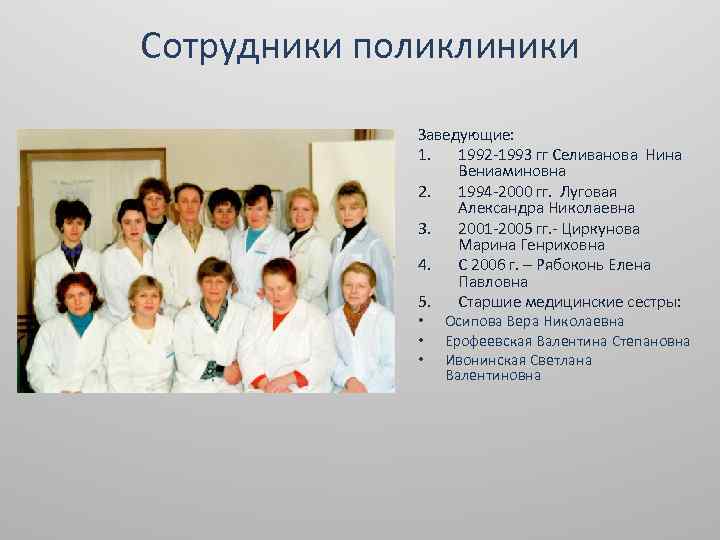 Сотрудники поликлиники

Заведующие:
1. 1992-1993 гг Селиванова Нина Вениаминовна
2. 1994-2000 гг. Луговая Александра Николаевна
3. 2001-2005 гг.- Циркунова Марина Генриховна
4. С 2006 г. – Рябоконь Елена Павловна
5. Старшие медицинские сестры:
• Осипова Вера Николаевна
• Ерофеевская Валентина Степановна
• Ивонинская Светлана Валентиновна